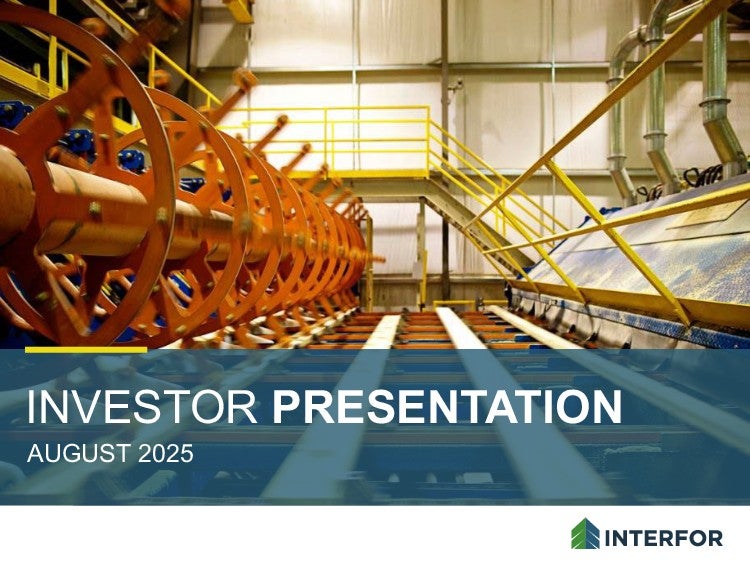 INVESTOR PRESENTATION

AUGUST 2025

INTERFOR